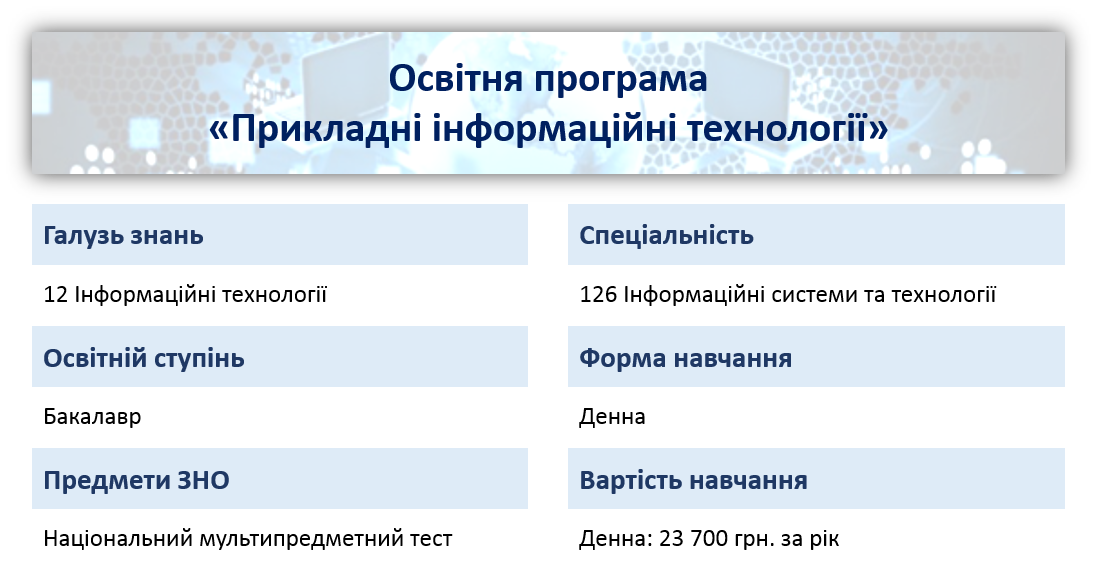 Освітня програма
«Прикладні інформаційні технології»

Галузь знань

12 Інформаційні технології

Освітній ступінь

Бакалавр

Предмети ЗНО

Національний мультипредметний тест

Спеціальність

126 Інформаційні системи та технології

Форма навчання

Денна

Вартість навчання

Денна: 23 700 грн. за рік